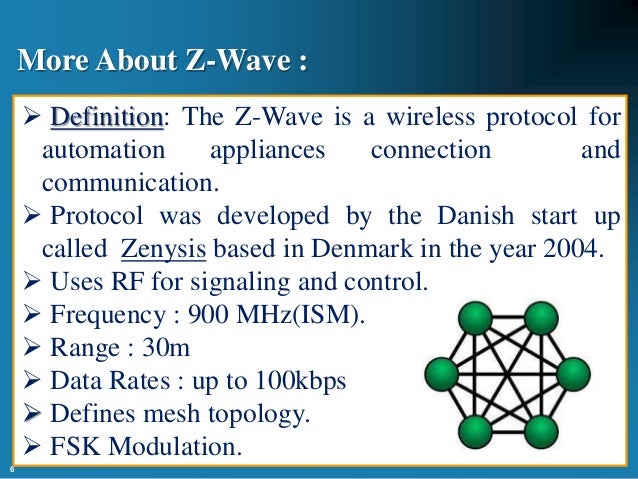 More About Z-Wave :

➢ Definition: The Z-Wave is a wireless protocol for automation appliances connection and communication.

➢ Protocol was developed by the Danish start up called Zenysis based in Denmark in the year 2004.

➢ Uses RF for signaling and control.

➢ Frequency : 900 MHz(ISM).

➢ Range : 30m

➢ Data Rates : up to 100kbps

➢ Defines mesh topology.

➢ FSK Modulation.

6